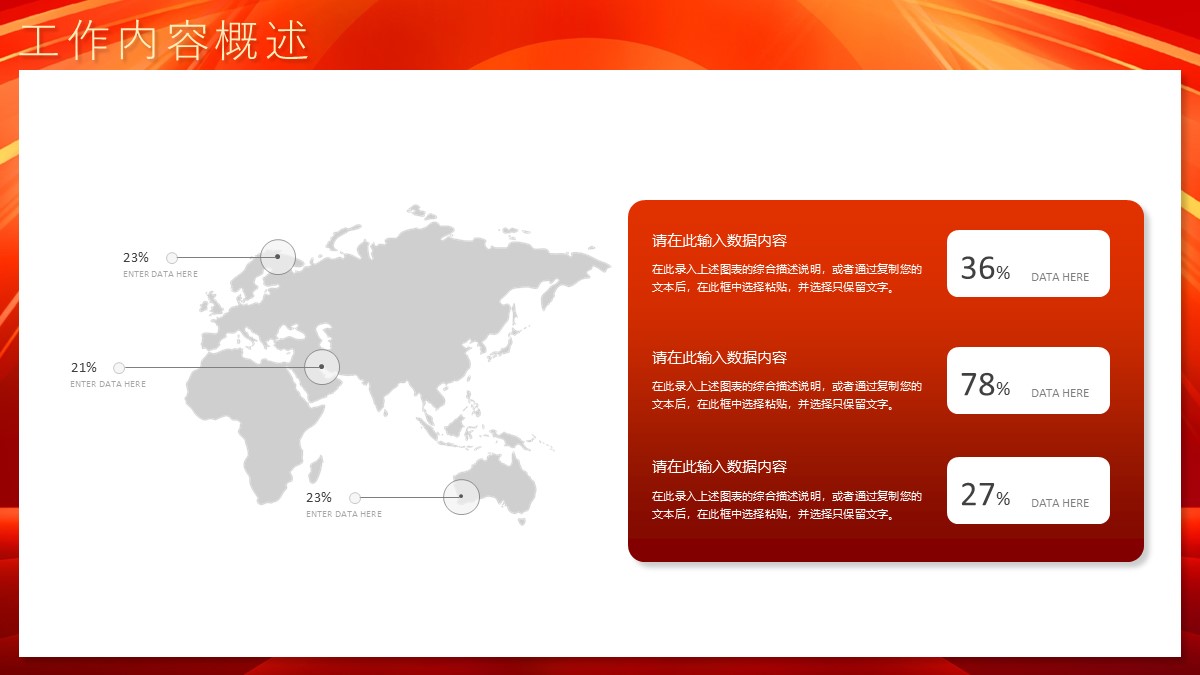 工作内容概述

23%
ENTER DATA HERE

21%
ENTER DATA HERE

23%
ENTER DATA HERE

请在此输入数据内容

在此录入上述图表的综合描述说明，或者通过复制您的文本后，在此框中选择粘贴，并选择只保留文字。

36%
DATA HERE

请在此输入数据内容

在此录入上述图表的综合描述说明，或者通过复制您的文本后，在此框中选择粘贴，并选择只保留文字。

78%
DATA HERE

请在此输入数据内容

在此录入上述图表的综合描述说明，或者通过复制您的文本后，在此框中选择粘贴，并选择只保留文字。

27%
DATA HERE